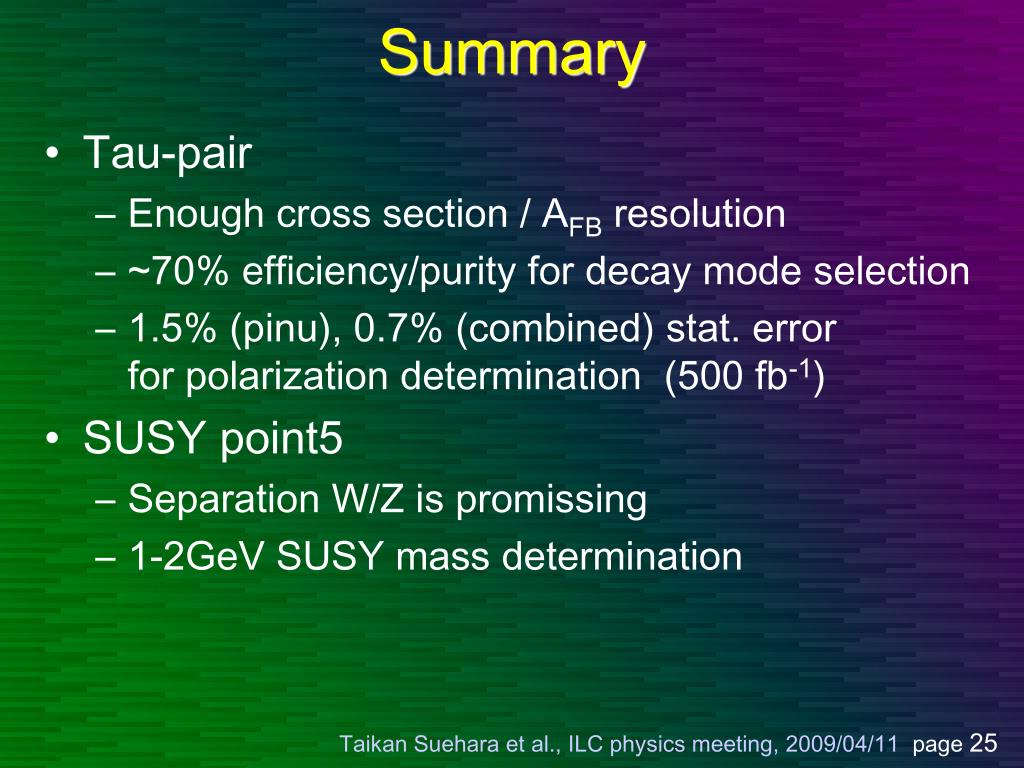 Summary

• Tau-pair
– Enough cross section / $A_{FB}$ resolution
– ~70% efficiency/purity for decay mode selection
– 1.5% (pinu), 0.7% (combined) stat. error for polarization determination (500 $fb^{-1}$)

• SUSY point5
– Separation W/Z is promissing
– 1-2GeV SUSY mass determination

Taikan Suehara et al., ILC physics meeting, 2009/04/11 page 25